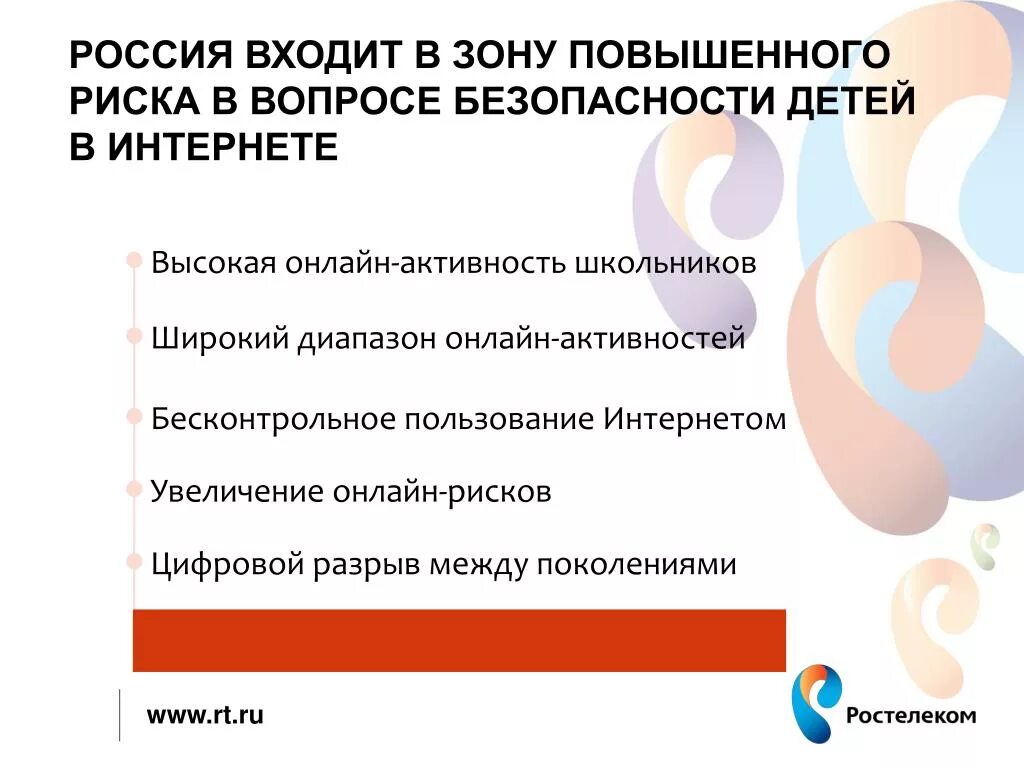 РОССИЯ ВХОДИТ В ЗОНУ ПОВЫШЕННОГО РИСКА В ВОПРОСЕ БЕЗОПАСНОСТИ ДЕТЕЙ В ИНТЕРНЕТЕ

Высокая онлайн-активность школьников

Широкий диапазон онлайн-активностей

Бесконтрольное пользование Интернетом

Увеличение онлайн-рисков

Цифровой разрыв между поколениями

www.rt.ru

Ростелеком